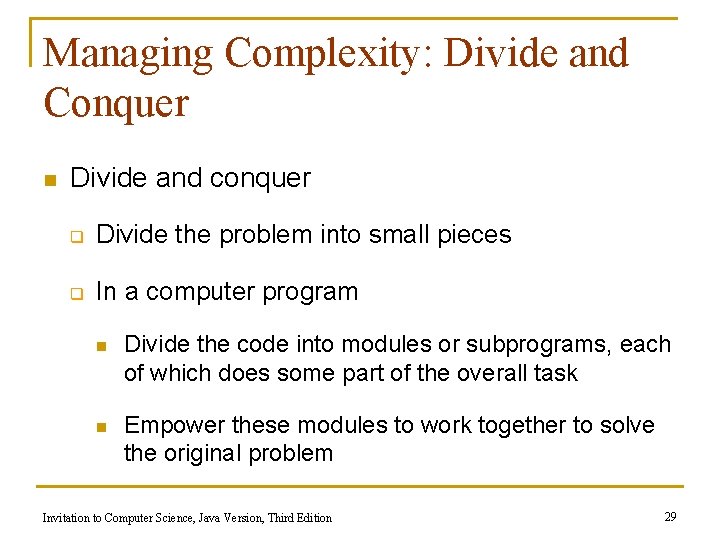 Managing Complexity: Divide and Conquer

Divide and conquer

Divide the problem into small pieces

In a computer program

Divide the code into modules or subprograms, each of which does some part of the overall task

Empower these modules to work together to solve the original problem

Invitation to Computer Science, Java Version, Third Edition

29